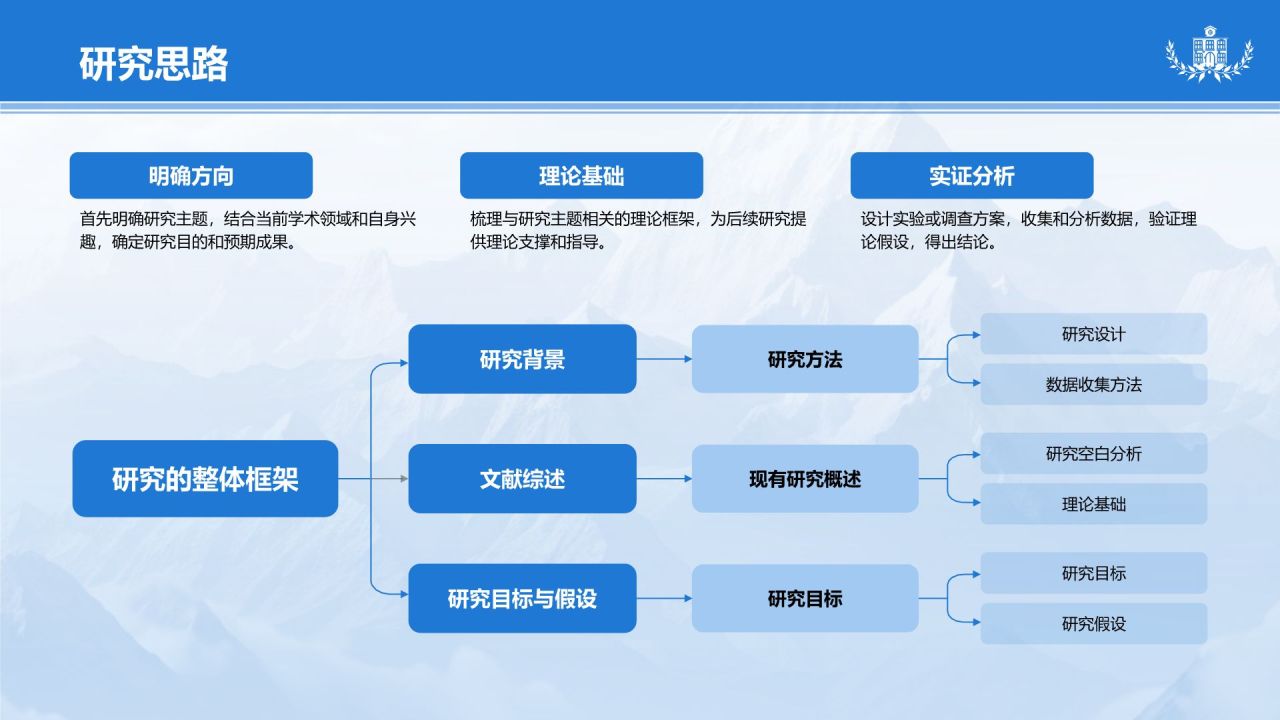 研究思路

明确方向

首先明确研究主题，结合当前学术领域和自身兴趣，确定研究目的和预期成果。

理论基础

梳理与研究主题相关的理论框架，为后续研究提供理论支撑和指导。

实证分析

设计实验或调查方案，收集和分析数据，验证理论假设，得出结论。

研究的整体框架

研究背景

研究方法

研究设计

数据收集方法

文献综述

现有研究概述

研究空白分析

理论基础

研究目标与假设

研究目标

研究目标

研究假设